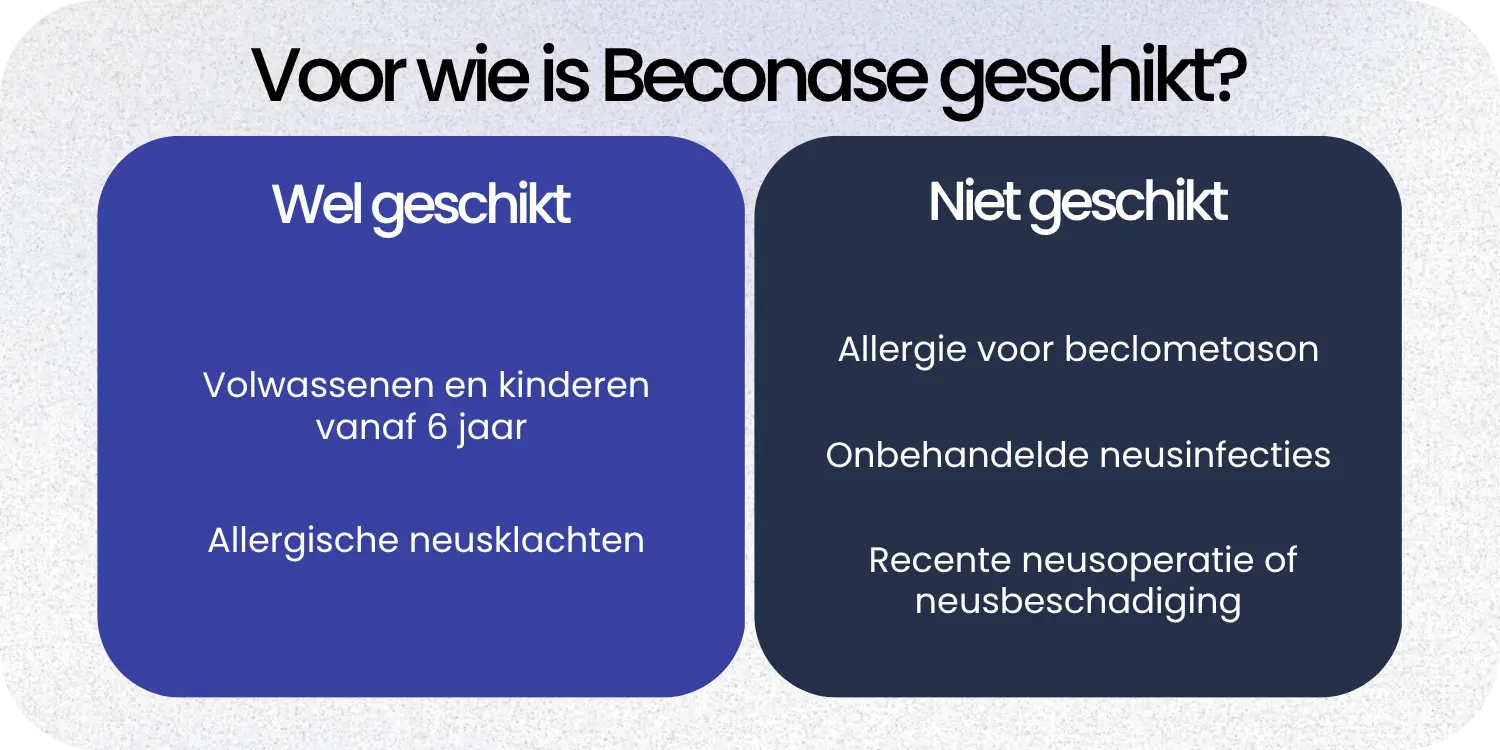 Voor wie is Beconase geschikt?

Wel geschikt

Volwassenen en kinderen vanaf 6 jaar

Allergische neusklachten

Niet geschikt

Allergie voor beclometason

Onbehandelde neusinfecties

Recente neusoperatie of neusbeschadiging